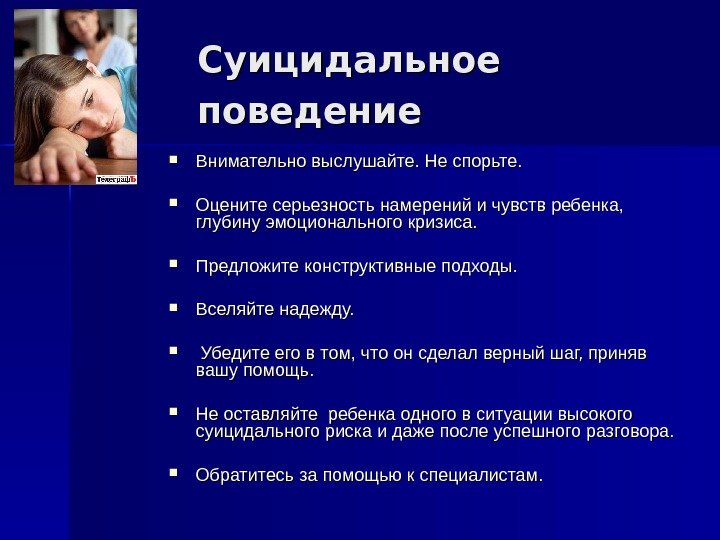 ТелеграфЪ

Суицидальное поведение

▪ Внимательно выслушайте. Не спорьте.

▪ Оцените серьезность намерений и чувств ребенка, глубину эмоционального кризиса.

▪ Предложите конструктивные подходы.

▪ Вселяйте надежду.

▪ Убедите его в том, что он сделал верный шаг, приняв вашу помощь.

▪ Не оставляйте ребенка одного в ситуации высокого суицидального риска и даже после успешного разговора.

▪ Обратитесь за помощью к специалистам.